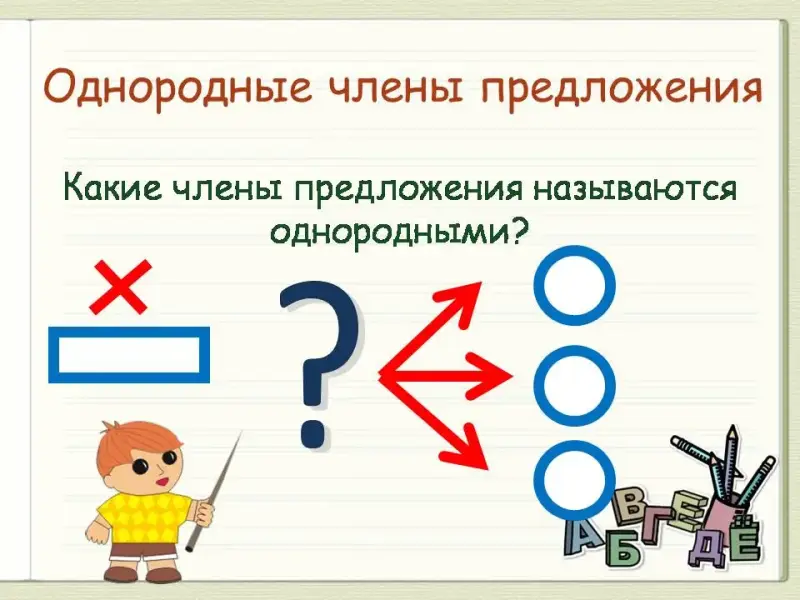 Однородные члены предложения

Какие члены предложения называются однородными?

?

А Б В Г Д Е Ё